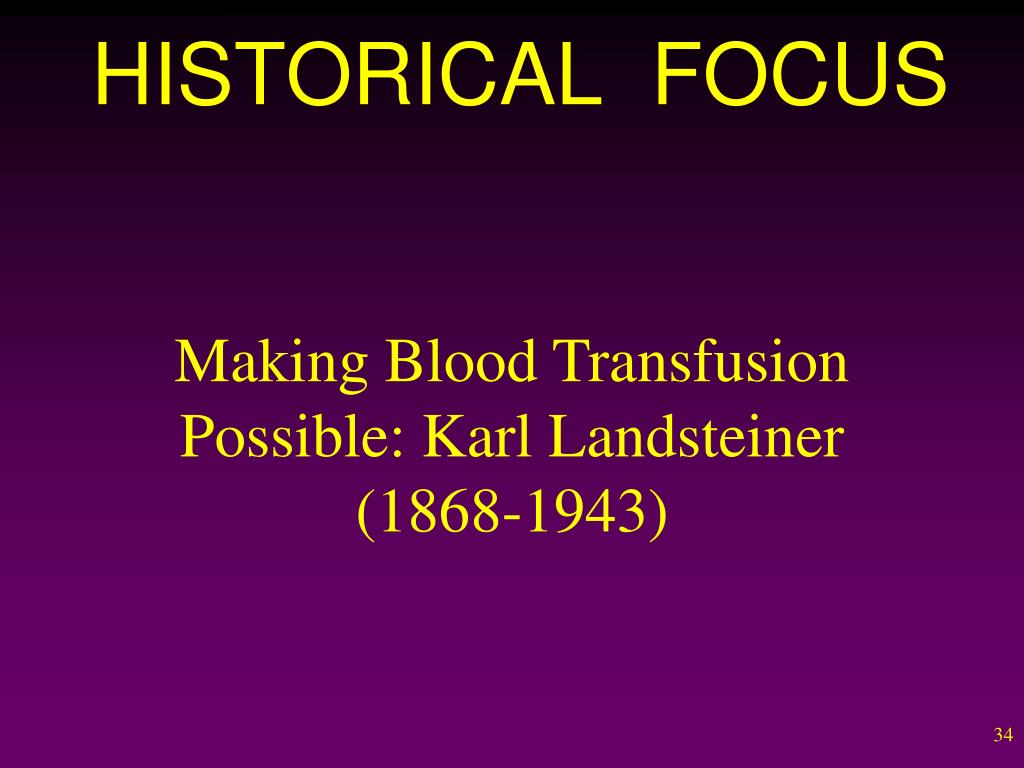 HISTORICAL FOCUS

Making Blood Transfusion Possible: Karl Landsteiner (1868-1943)

34